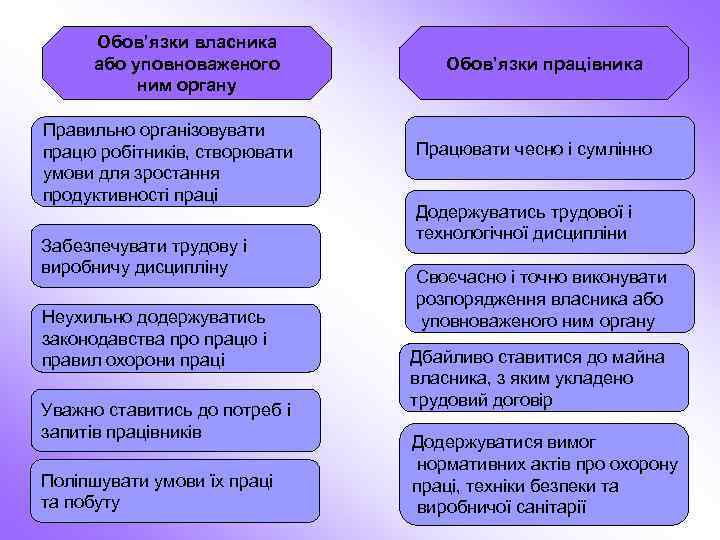 Обов'язки власника або уповноваженого ним органу

Правильно організовувати працю робітників, створювати умови для зростання продуктивності праці

Забезпечувати трудову і виробничу дисципліну

Неухильно додержуватись законодавства про працю і правил охорони праці

Уважно ставитись до потреб і запитів працівників

Поліпшувати умови їх праці та побуту

Обов'язки працівника

Працювати чесно і сумлінно

Додержуватись трудової і технологічної дисципліни

Своєчасно і точно виконувати розпорядження власника або уповноваженого ним органу

Дбайливо ставитися до майна власника, з яким укладено трудовий договір

Додержуватися вимог нормативних актів про охорону праці, техніки безпеки та виробничої санітарії